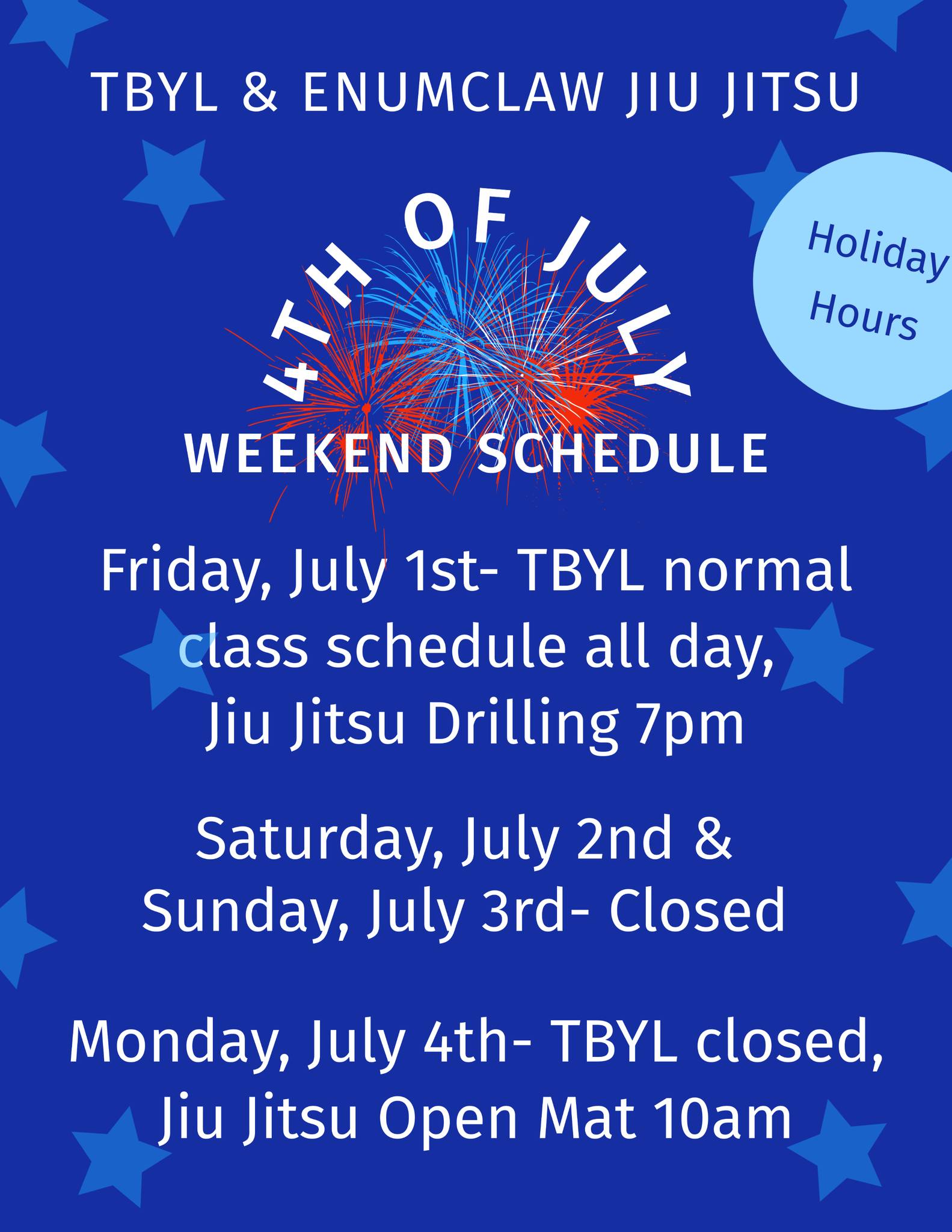 TBYL & ENUMCLAW JIU JITSU

4TH OF JULY

Holiday Hours

WEEKEND SCHEDULE

Friday, July 1st- TBYL normal class schedule all day, Jiu Jitsu Drilling 7pm

Saturday, July 2nd & Sunday, July 3rd- Closed

Monday, July 4th- TBYL closed, Jiu Jitsu Open Mat 10am